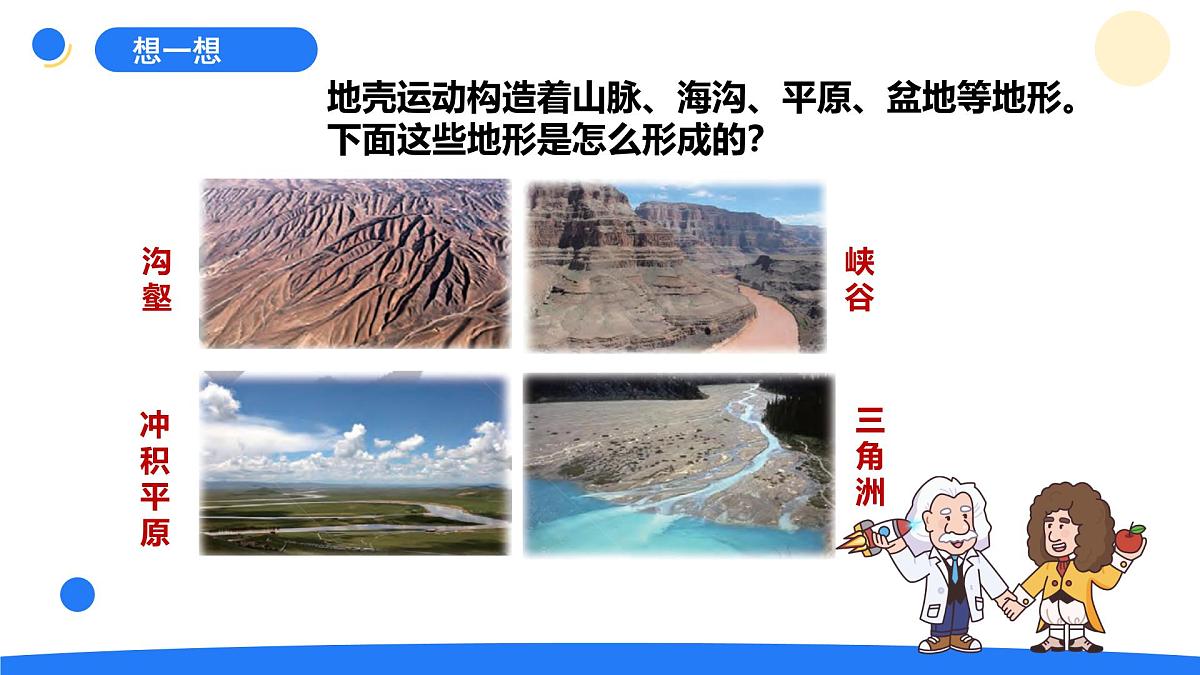 想一想

地壳运动构造着山脉、海沟、平原、盆地等地形。下面这些地形是怎么形成的?

沟壑

峡谷

冲积平原

三角洲